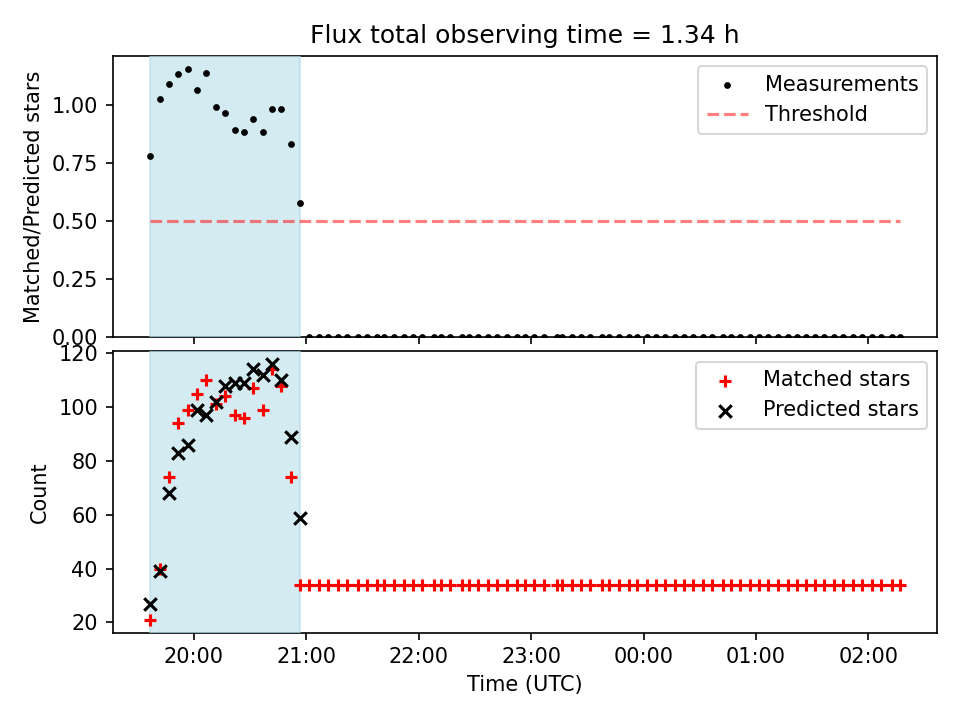 Flux total observing time = 1.34 h

Matched/Predicted stars

1.00
0.75
0.50
0.25
0.00

Measurements
Threshold

Count

120
100
80
60
40
20

Matched stars
Predicted stars

20:00
21:00
22:00
23:00
00:00
01:00
02:00

Time (UTC)